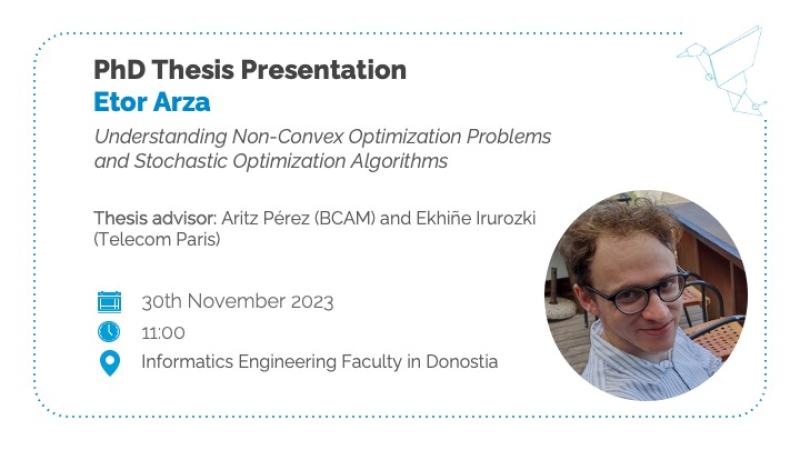 PhD Thesis Presentation
Etor Arza

Understanding Non-Convex Optimization Problems and Stochastic Optimization Algorithms

Thesis advisor: Aritz Pérez (BCAM) and Ekhiñe Irurozki (Telecom Paris)

30th November 2023
11:00
Informatics Engineering Faculty in Donostia